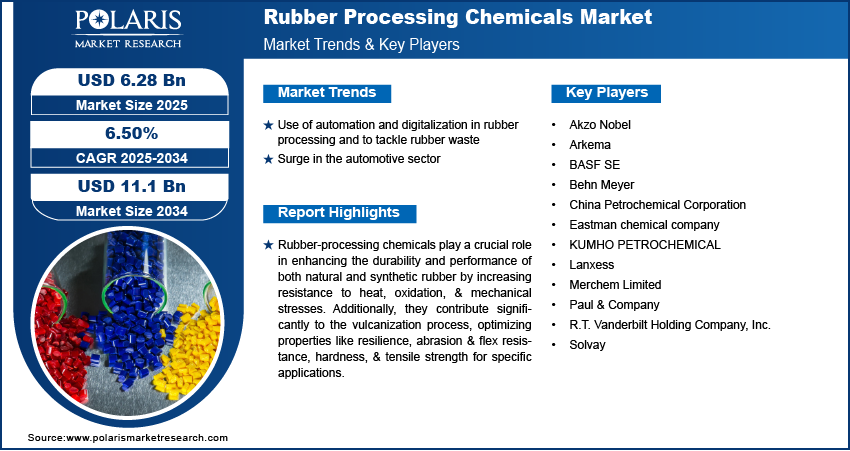 POLARIS
MARKET RESEARCH

Rubber Processing Chemicals Market
Market Trends & Key Players

USD 6.28 Bn
Market Size 2025

6.50%
CAGR 2025-2034

USD 11.1 Bn
Market Size 2034

Market Trends

★ Use of automation and digitalization in rubber processing and to tackle rubber waste
★ Surge in the automotive sector

Report Highlights

★ Rubber-processing chemicals play a crucial role in enhancing the durability and performance of both natural and synthetic rubber by increasing resistance to heat, oxidation, & mechanical stresses. Additionally, they contribute significantly to the vulcanization process, optimizing properties like resilience, abrasion & flex resistance, hardness, & tensile strength for specific applications.

Key Players

• Akzo Nobel
• Arkema
• BASF SE
• Behn Meyer
• China Petrochemical Corporation
• Eastman chemical company
• KUMHO PETROCHEMICAL
• Lanxess
• Merchem Limited
• Paul & Company
• R.T. Vanderbilt Holding Company, Inc.
• Solvay

Source:www.polarismarketresearch.com